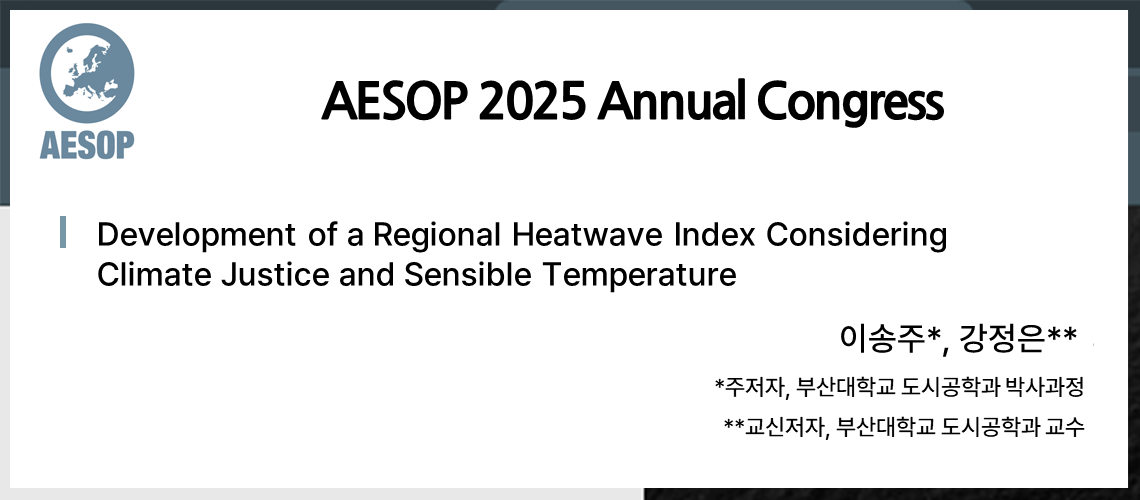 AESOP

AESOP 2025 Annual Congress

Development of a Regional Heatwave Index Considering Climate Justice and Sensible Temperature

이송주*, 강정은**

*주저자, 부산대학교 도시공학과 박사과정

**교신저자, 부산대학교 도시공학과 교수